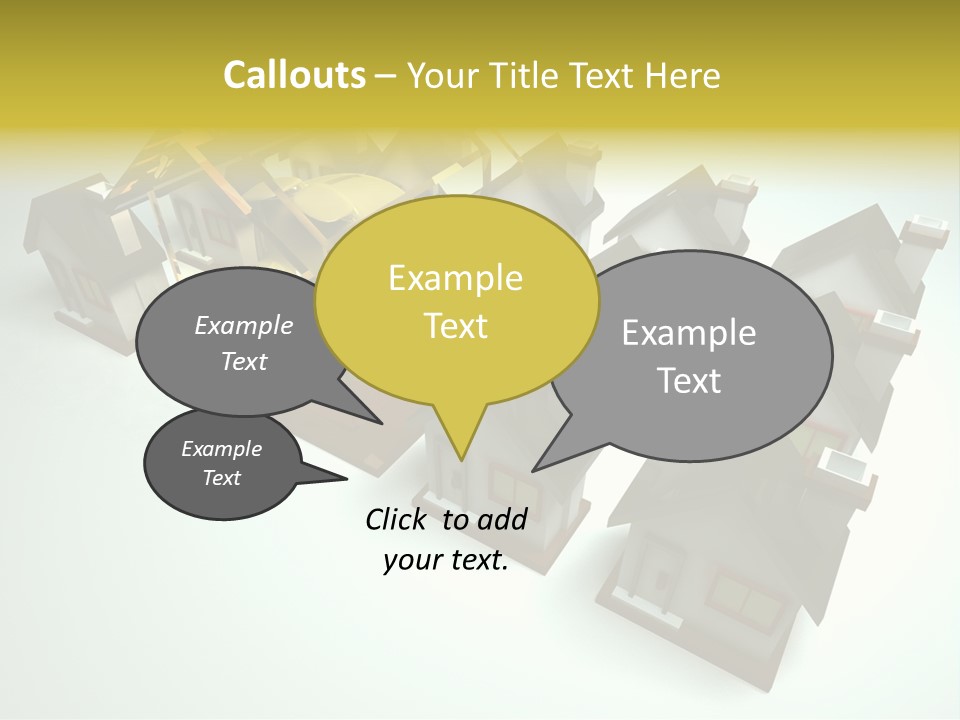 Callouts – Your Title Text Here

Example Text

Example Text

Example Text

Example Text

Click to add your text.